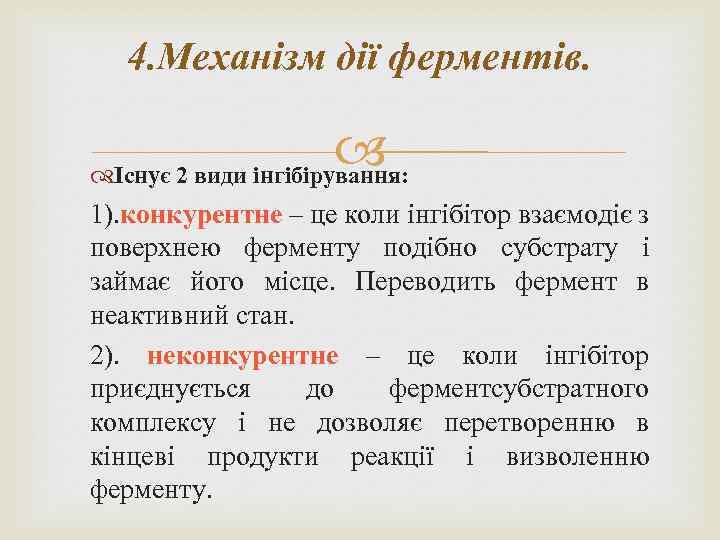 4.Механізм дії ферментів.

Існує 2 види інгібірування:

1).конкурентне – це коли інгібітор взаємодіє з поверхнею ферменту подібно субстрату і займає його місце. Переводить фермент в неактивний стан.

2). неконкурентне – це коли інгібітор приєднується до ферментсубстратного комплексу і не дозволяє перетворенню в кінцеві продукти реакції і визволенню ферменту.